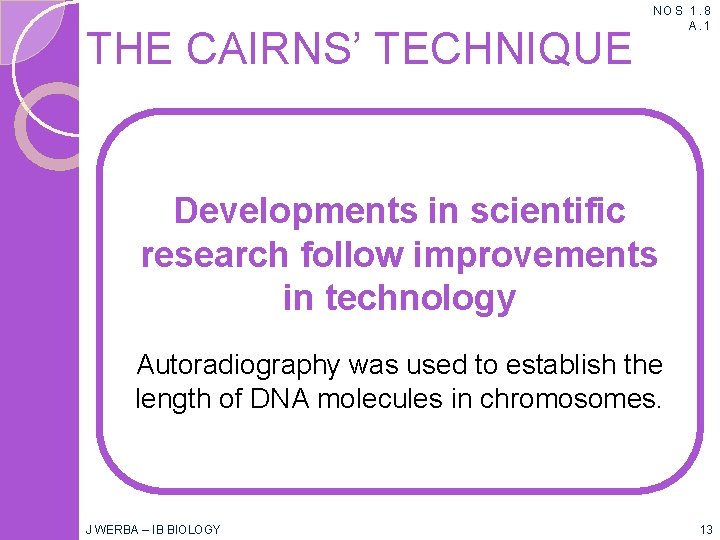 NOS 1.8
A.1

THE CAIRNS' TECHNIQUE

Developments in scientific research follow improvements in technology

Autoradiography was used to establish the length of DNA molecules in chromosomes.

J WERBA – IB BIOLOGY

13